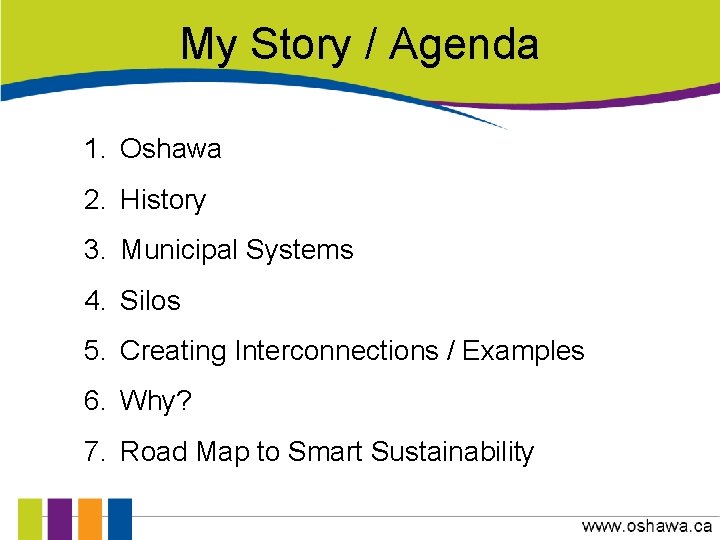 My Story / Agenda

1. Oshawa
2. History
3. Municipal Systems
4. Silos
5. Creating Interconnections / Examples
6. Why?
7. Road Map to Smart Sustainability

www.oshawa.ca